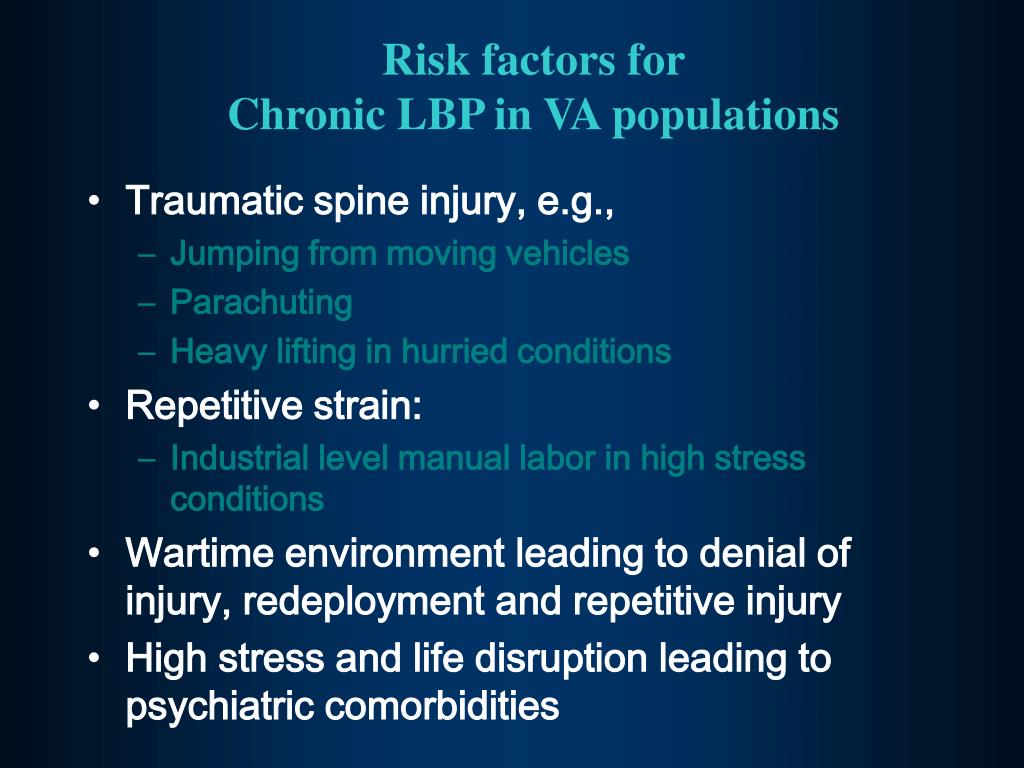 Risk factors for
Chronic LBP in VA populations

• Traumatic spine injury, e.g.,
– Jumping from moving vehicles
– Parachuting
– Heavy lifting in hurried conditions
• Repetitive strain:
– Industrial level manual labor in high stress conditions
• Wartime environment leading to denial of injury, redeployment and repetitive injury
• High stress and life disruption leading to psychiatric comorbidities